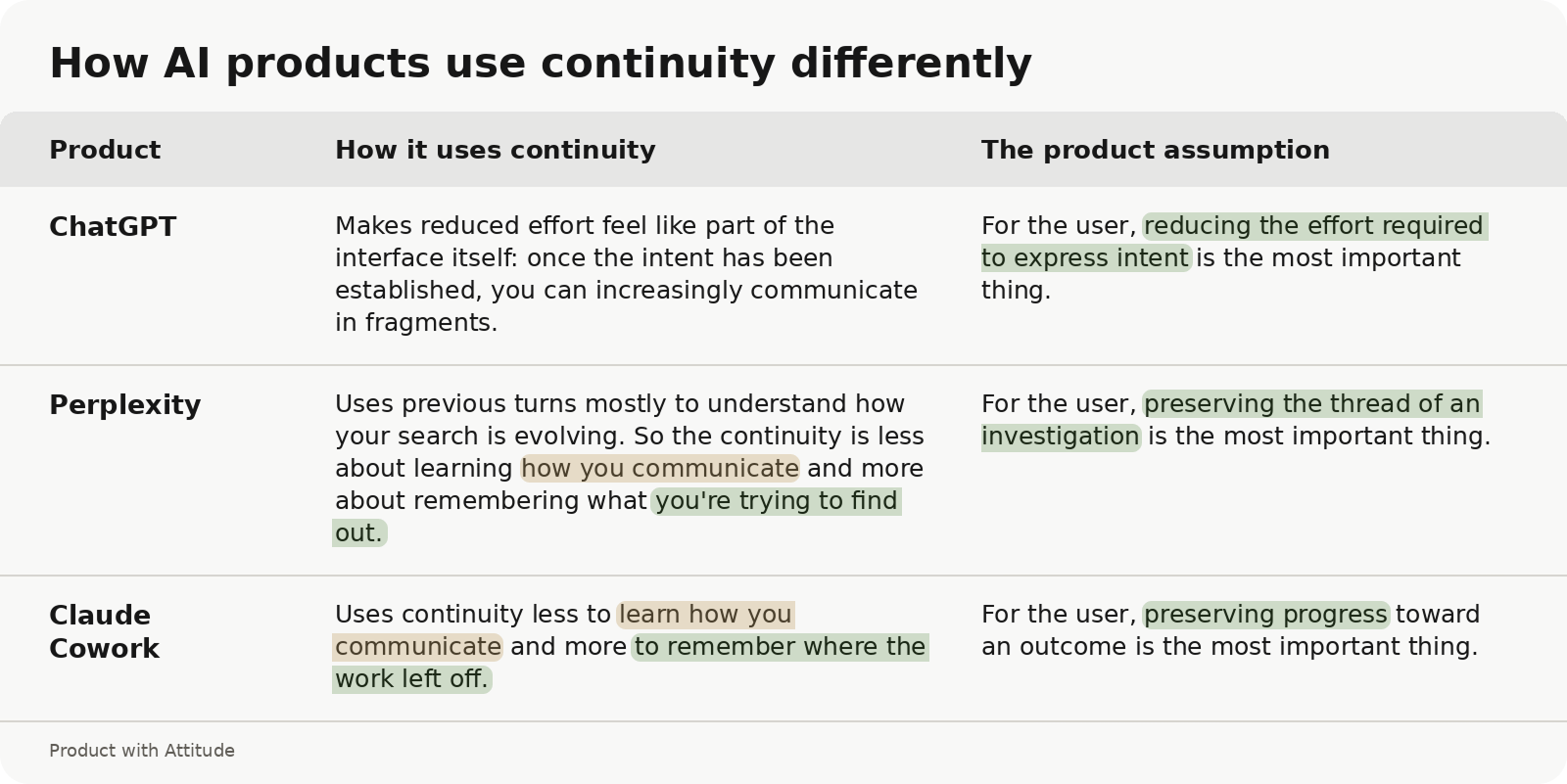 How AI products use continuity differently

| Product | How it uses continuity | The product assumption |
|---|---|---|
| ChatGPT | Makes reduced effort feel like part of the interface itself: once the intent has been established, you can increasingly communicate in fragments. | For the user, reducing the effort required to express intent is the most important thing. |
| Perplexity | Uses previous turns mostly to understand how your search is evolving. So the continuity is less about learning how you communicate and more about remembering what you're trying to find out. | For the user, preserving the thread of an investigation is the most important thing. |
| Claude Cowork | Uses continuity less to learn how you communicate and more to remember where the work left off. | For the user, preserving progress toward an outcome is the most important thing. |

Product with Attitude